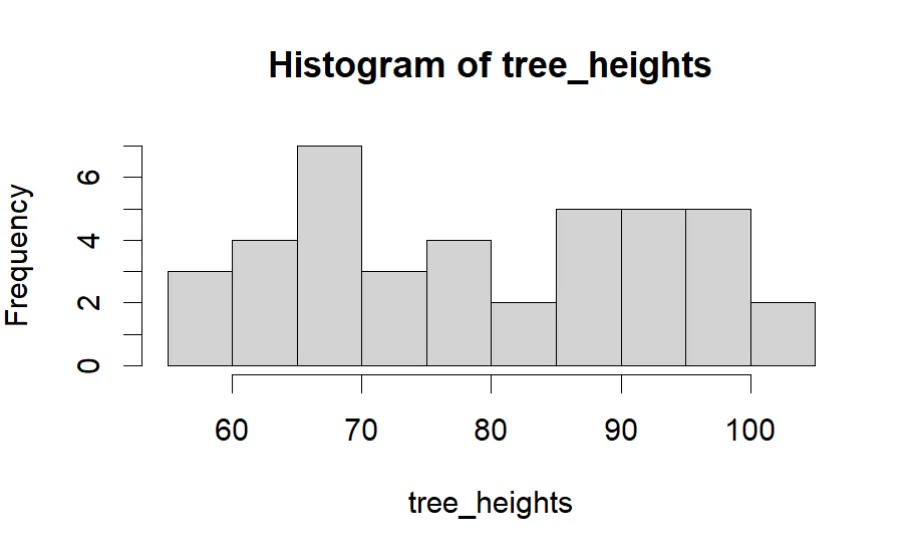 Histogram of tree_heights

Frequency

0
2
4
6

60
70
80
90
100

tree_heights